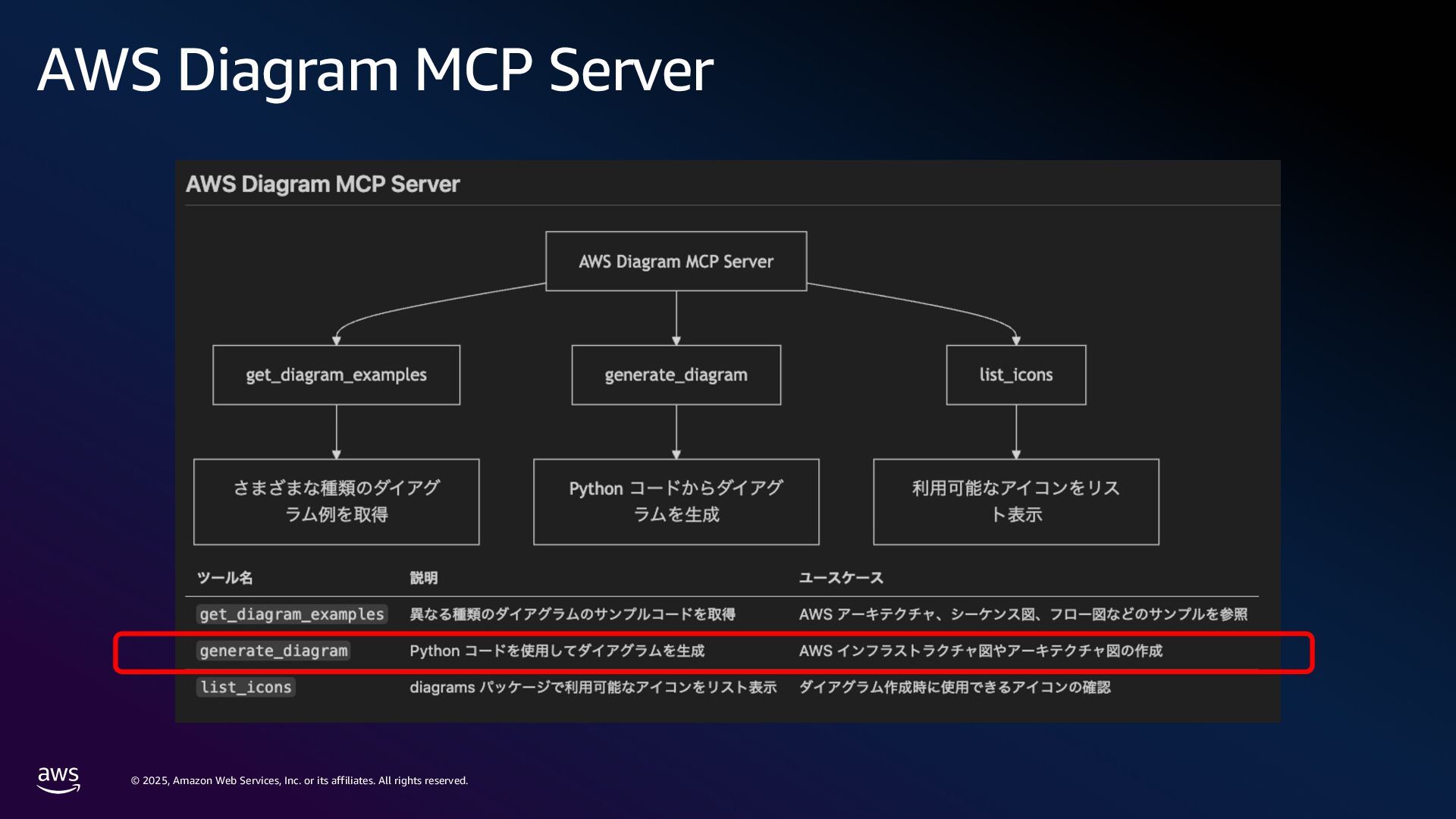 AWS Diagram MCP Server

AWS Diagram MCP Server

AWS Diagram MCP Server

get_diagram_examples

generate_diagram

list_icons

さまざまな種類のダイアグラム例を取得

Python コードからダイアグラムを生成

利用可能なアイコンをリスト表示

| ツール名 | 説明 | ユースケース |
|---|---|---|
| get_diagram_examples | 異なる種類のダイアグラムのサンプルコードを取得 | AWS アーキテクチャ、シーケンス図、フロー図などのサンプルを参照 |
| generate_diagram | Python コードを使用してダイアグラムを生成 | AWS インフラストラクチャ図やアーキテクチャ図の作成 |
| list_icons | diagrams パッケージで利用可能なアイコンをリスト表示 | ダイアグラム作成時に使用できるアイコンの確認 |

aws

© 2025, Amazon Web Services, Inc. or its affiliates. All rights reserved.